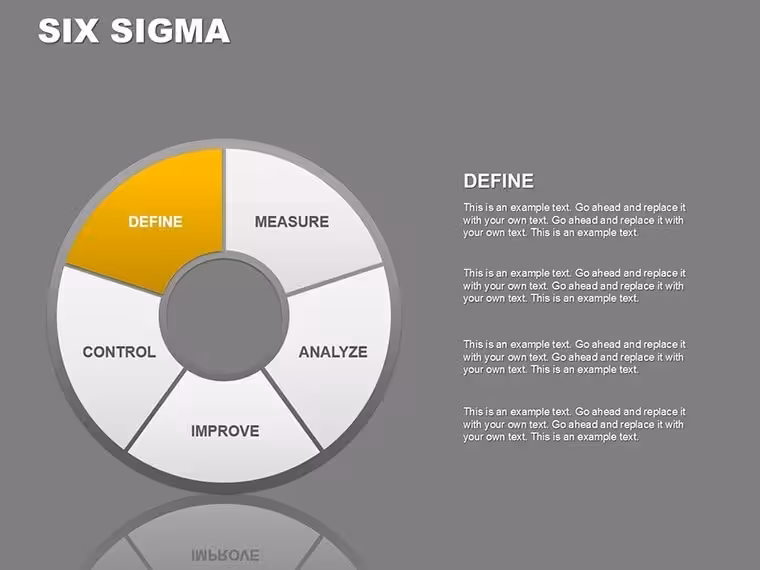 SIX SIGMA

DEFINE

MEASURE

ANALYZE

IMPROVE

CONTROL

DEFINE

This is an example text. Go ahead and replace it with your own text. Go ahead and replace it with your own text. This is an example text.

This is an example text. Go ahead and replace it with your own text. Go ahead and replace it with your own text. This is an example text.

This is an example text. Go ahead and replace it with your own text. Go ahead and replace it with your own text. This is an example text.

This is an example text. Go ahead and replace it with your own text. Go ahead and replace it with your own text. This is an example text.